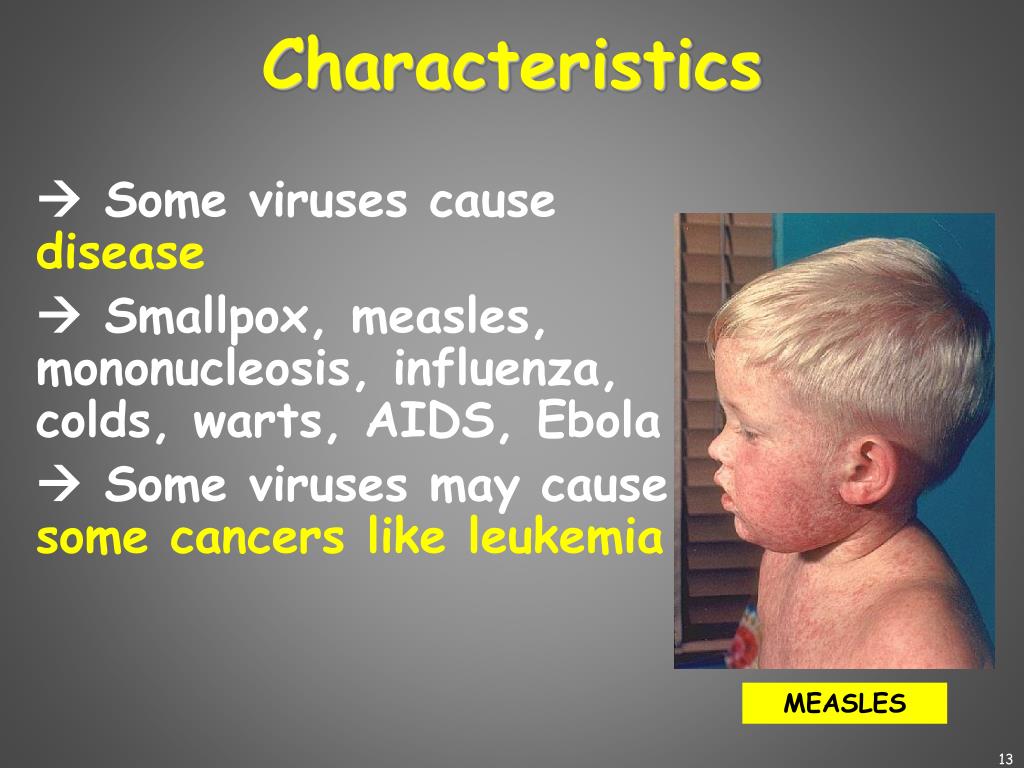 Characteristics

→ Some viruses cause disease

→ Smallpox, measles, mononucleosis, influenza, colds, warts, AIDS, Ebola

→ Some viruses may cause some cancers like leukemia

MEASLES

13